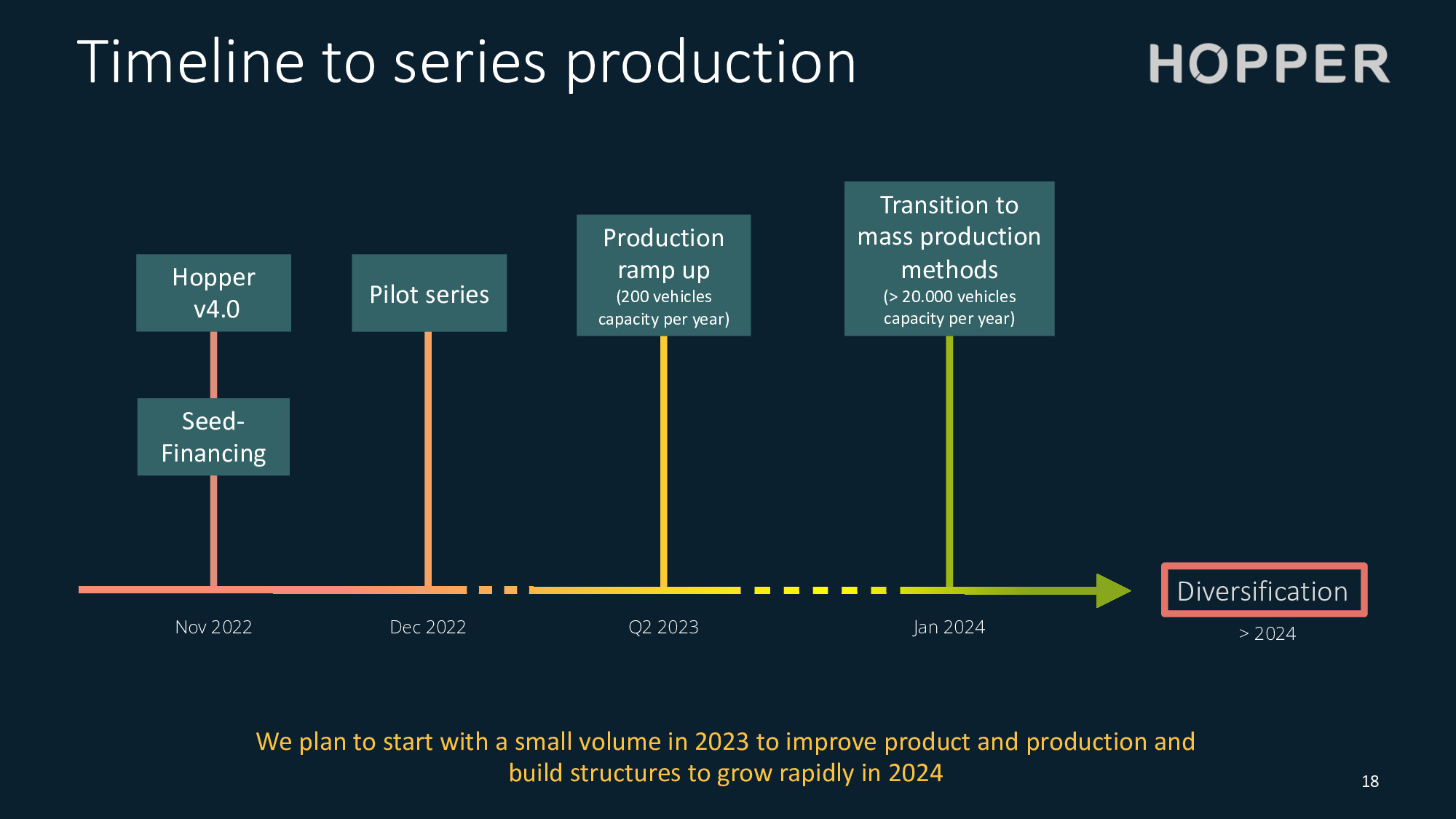 Timeline to series production

HOPPER

Hopper v4.0

Seed-Financing

Pilot series

Production ramp up
(200 vehicles capacity per year)

Transition to mass production methods
(> 20.000 vehicles capacity per year)

Diversification

Nov 2022

Dec 2022

Q2 2023

Jan 2024

> 2024

We plan to start with a small volume in 2023 to improve product and production and build structures to grow rapidly in 2024

18